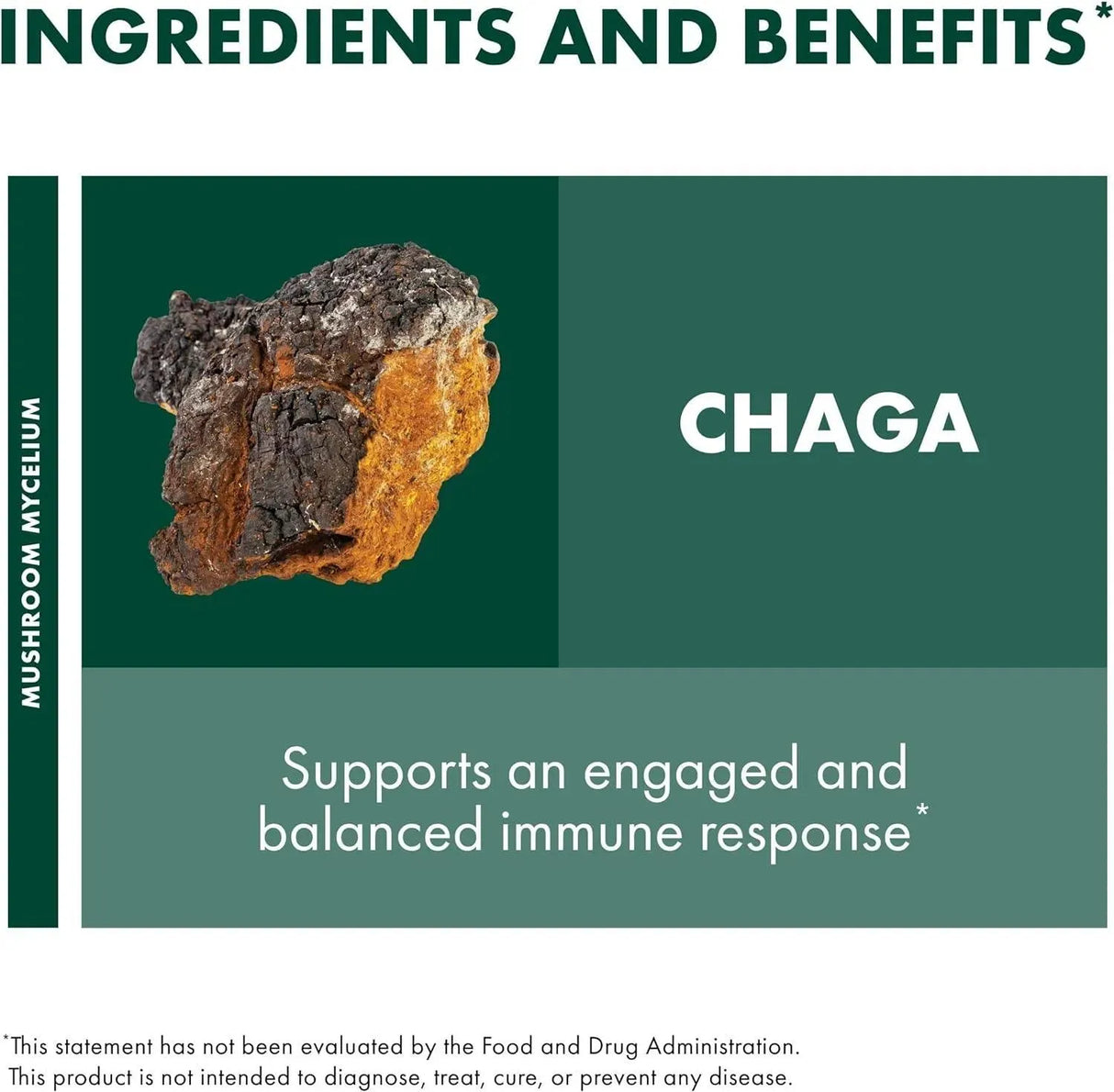 INGREDIENTS AND BENEFITS*

MUSHROOM MYCELIUM

CHAGA

Supports an engaged and balanced immune response*

*This statement has not been evaluated by the Food and Drug Administration. This product is not intended to diagnose, treat, cure, or prevent any disease.